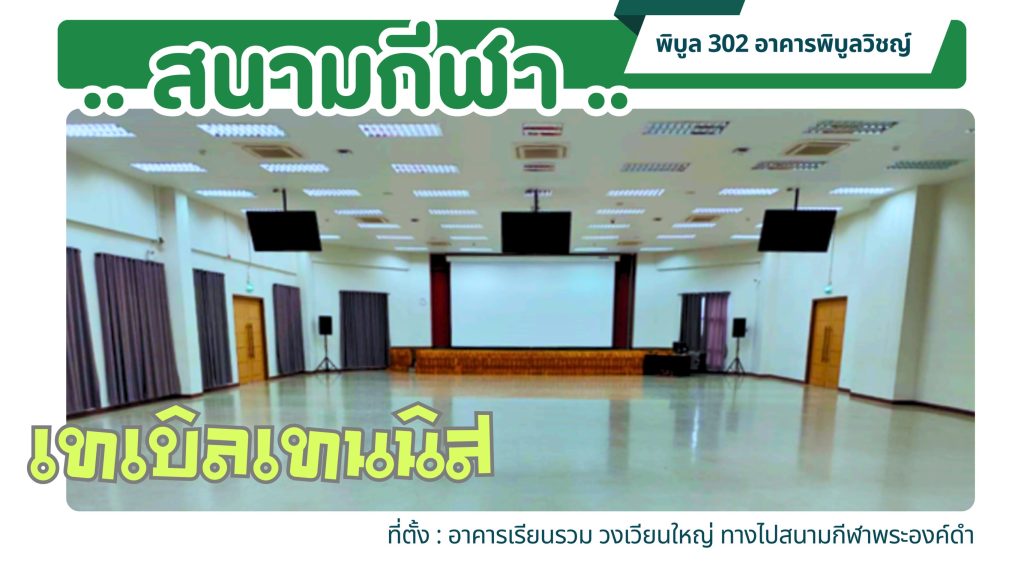 .. สนามกีฬา ..

พิบูล 302 อาคารพิบูลวิชญ์

เทเบิลเทนนิส

ที่ตั้ง : อาคารเรียนรวม วงเวียนใหญ่ ทางไปสนามกีฬาพระองค์ดำ